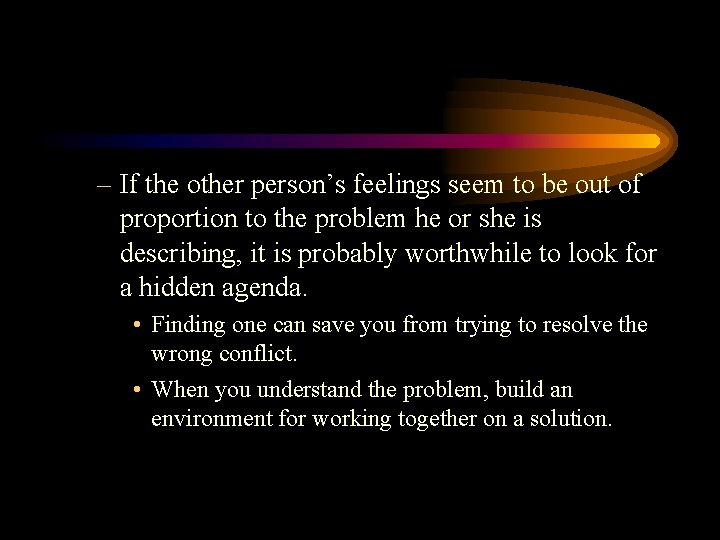 – If the other person’s feelings seem to be out of proportion to the problem he or she is describing, it is probably worthwhile to look for a hidden agenda.

• Finding one can save you from trying to resolve the wrong conflict.

• When you understand the problem, build an environment for working together on a solution.